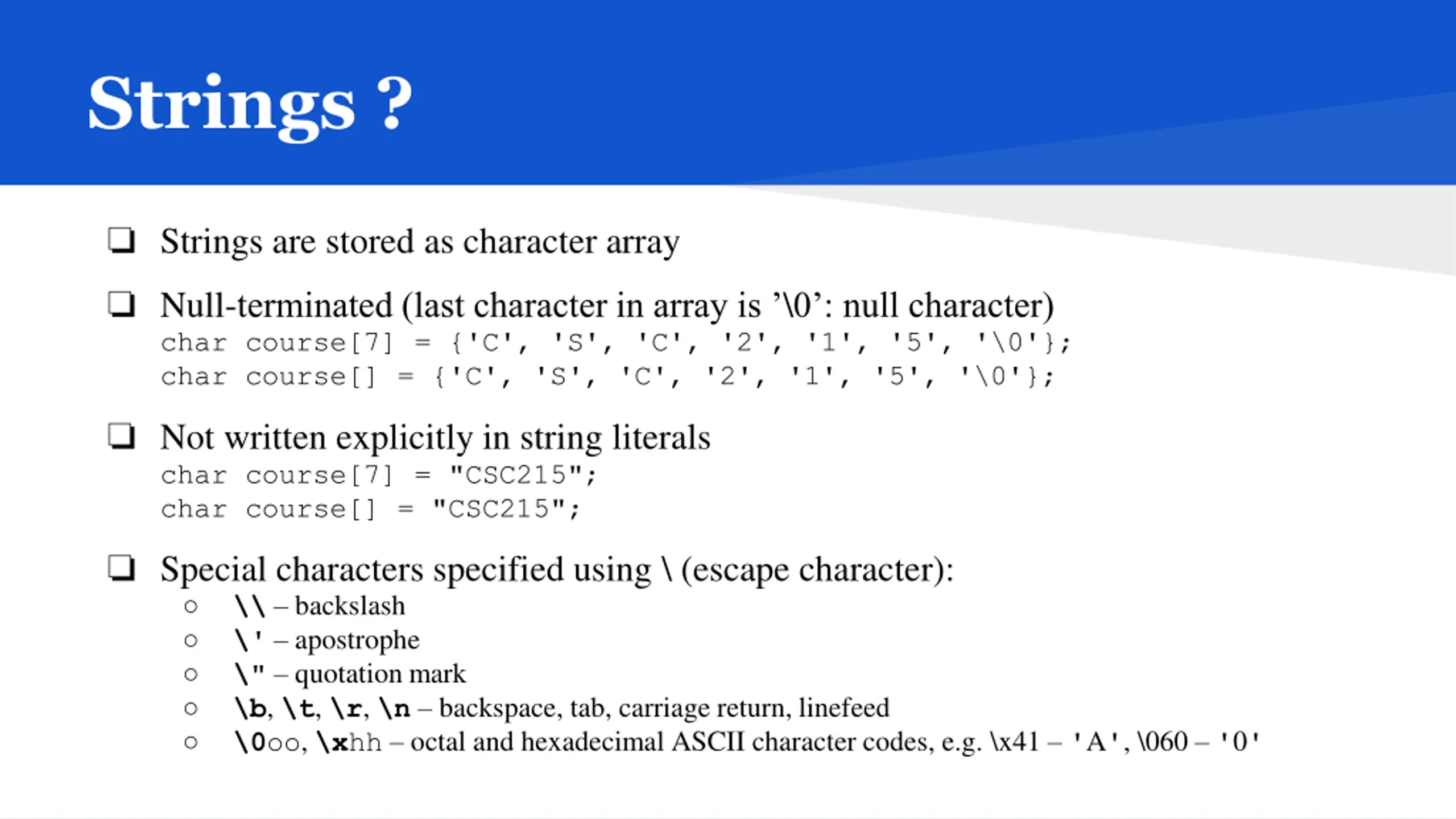 Strings ?

❑ Strings are stored as character array

❑ Null-terminated (last character in array is ’\0’: null character)
char course[7] = {'C', 'S', 'C', '2', '1', '5', '\0'};
char course[] = {'C', 'S', 'C', '2', '1', '5', '\0'};

❑ Not written explicitly in string literals
char course[7] = "CSC215";
char course[] = "CSC215";

❑ Special characters specified using \ (escape character):
○ \\ – backslash
○ \' – apostrophe
○ \" – quotation mark
○ \b, \t, \r, \n – backspace, tab, carriage return, linefeed
○ \0oo, \xhh – octal and hexadecimal ASCII character codes, e.g. \x41 – 'A', \060 – '0'